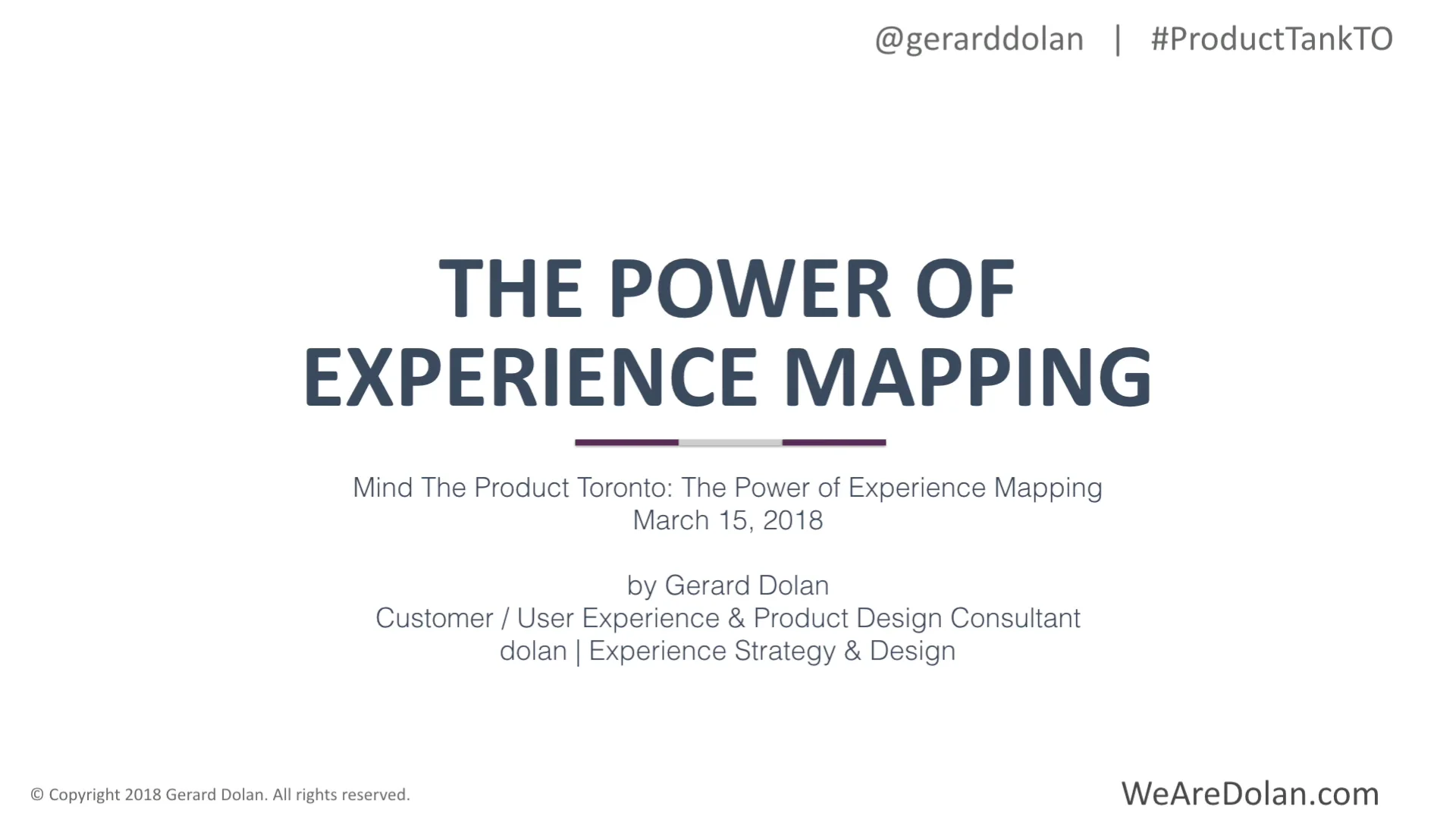 @gerarddolan | #ProductTankTO

THE POWER OF EXPERIENCE MAPPING

Mind The Product Toronto: The Power of Experience Mapping
March 15, 2018

by Gerard Dolan
Customer / User Experience & Product Design Consultant
dolan | Experience Strategy & Design

© Copyright 2018 Gerard Dolan. All rights reserved.

WeAreDolan.com